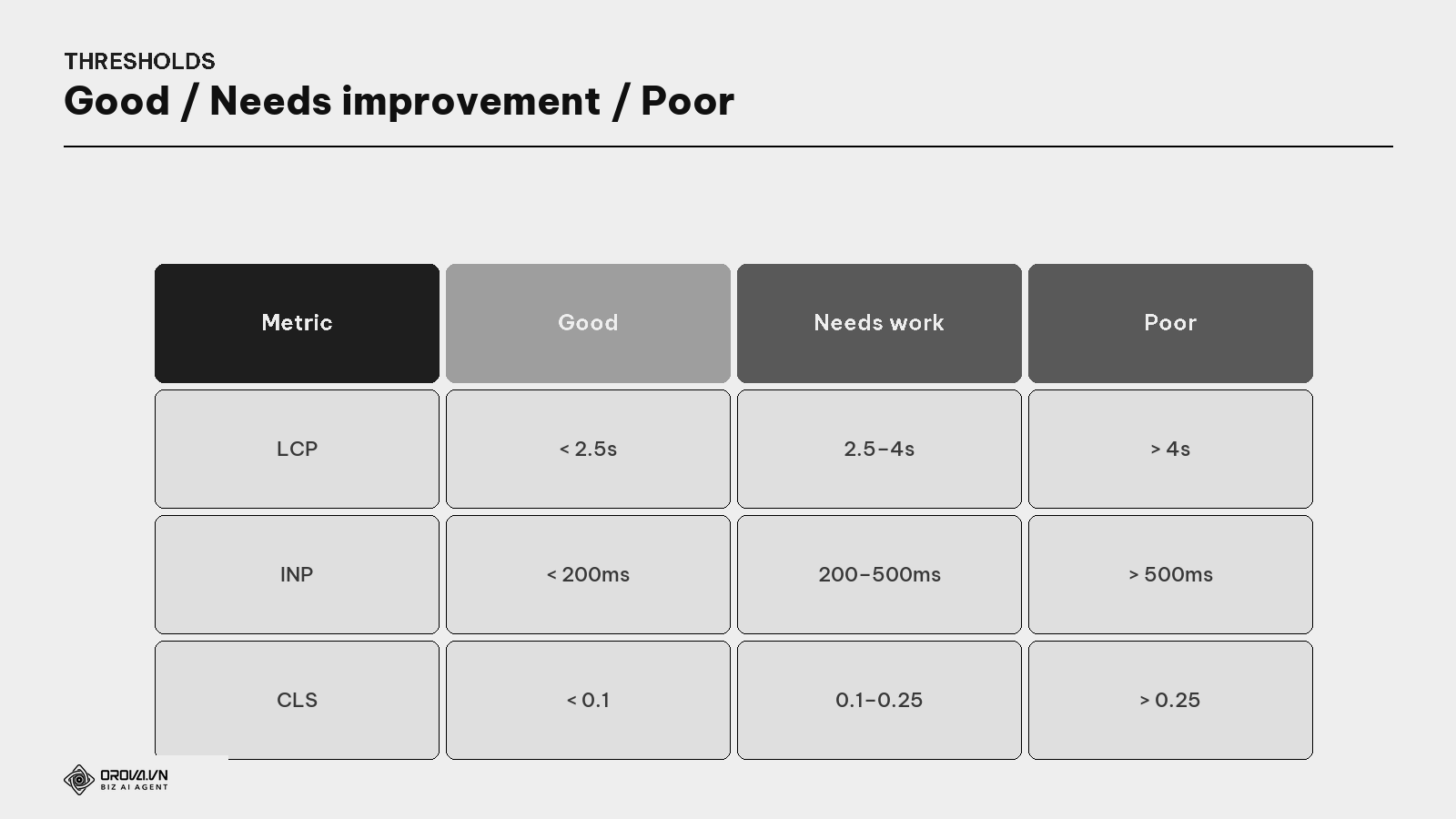 THRESHOLDS

Good / Needs improvement / Poor

| Metric | Good | Needs work | Poor |
|---|---|---|---|
| LCP | < 2.5s | 2.5–4s | > 4s |
| INP | < 200ms | 200–500ms | > 500ms |
| CLS | < 0.1 | 0.1–0.25 | > 0.25 |

OROVA.VN
BIZ AI AGENT